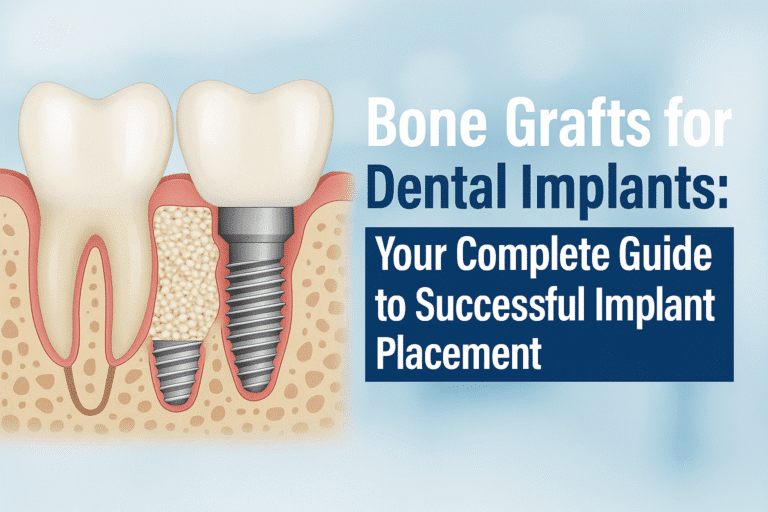 Bone Grafts for Dental Implants:

Your Complete Guide to Successful Implant Placement